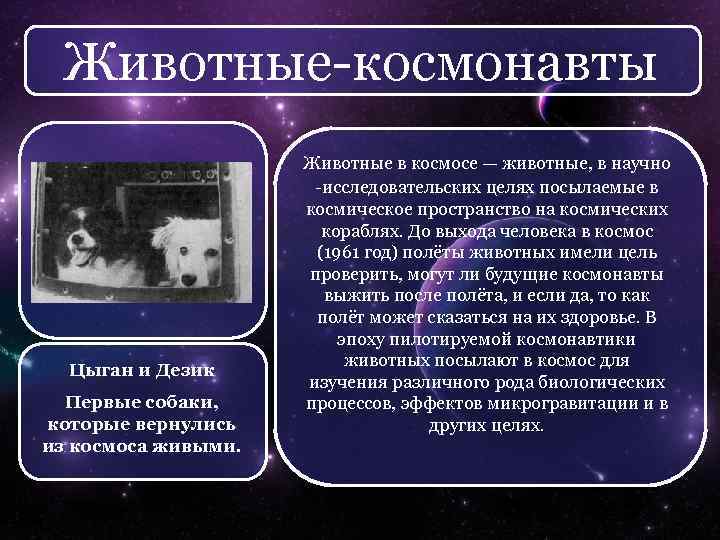 Животные-космонавты

Цыган и Дезик

Первые собаки, которые вернулись из космоса живыми.

Животные в космосе — животные, в научно -исследовательских целях посылаемые в космическое пространство на космических кораблях. До выхода человека в космос (1961 год) полёты животных имели цель проверить, могут ли будущие космонавты выжить после полёта, и если да, то как полёт может сказаться на их здоровье. В эпоху пилотируемой космонавтики животных посылают в космос для изучения различного рода биологических процессов, эффектов микрогравитации и в других целях.